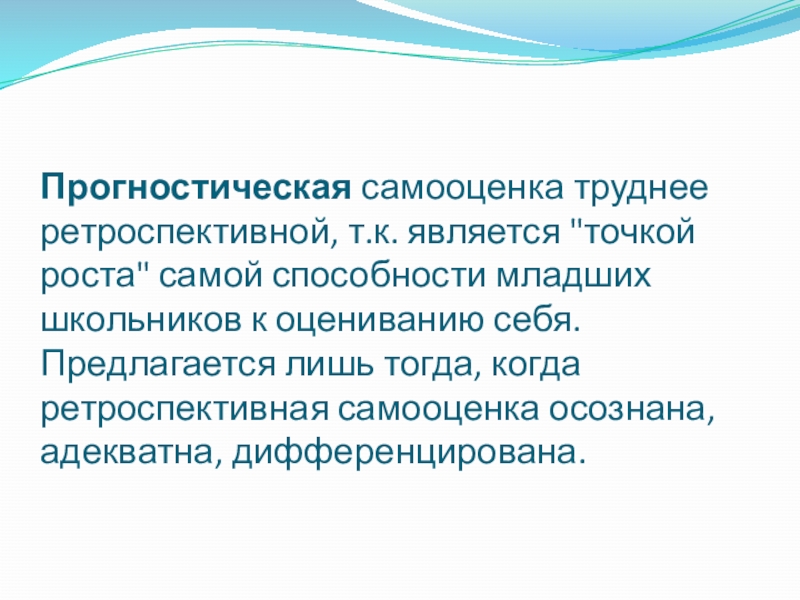 Прогностическая самооценка труднее ретроспективной, т.к. является "точкой роста" самой способности младших школьников к оцениванию себя. Предлагается лишь тогда, когда ретроспективная самооценка осознана, адекватна, дифференцирована.